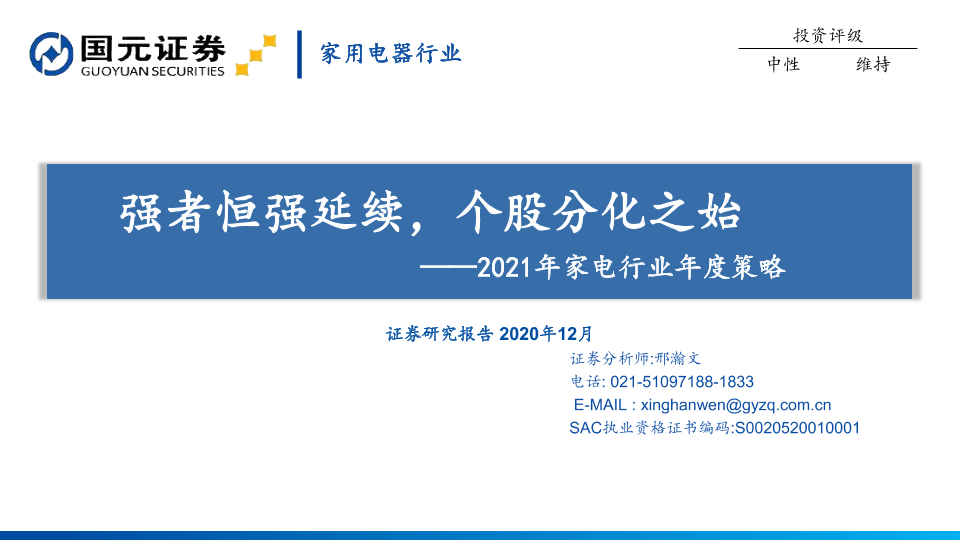 国元证券
GUOYUAN SECURITIES

家用电器行业

投资评级

中性 维持

强者恒强延续，个股分化之始

——2021年家电行业年度策略

证券研究报告 2020年12月

证券分析师:邢瀚文
电话: 021-51097188-1833
E-MAIL : xinghanwen@gyzq.com.cn
SAC执业资格证书编码:S0020520010001